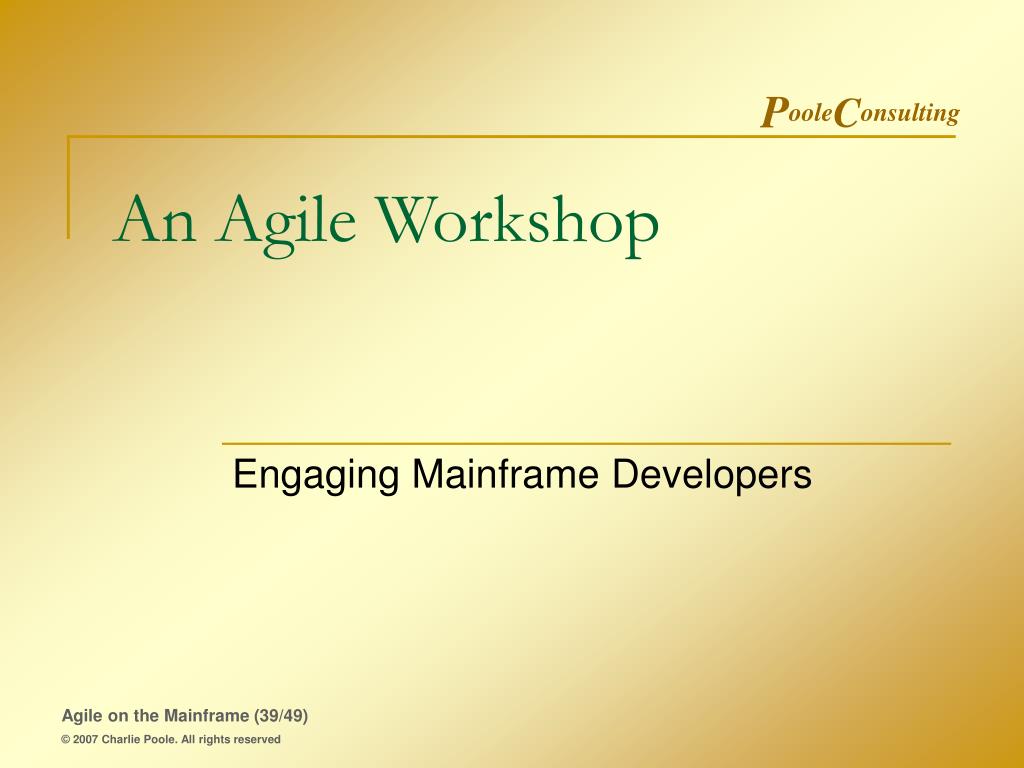 PooleConsulting

An Agile Workshop

Engaging Mainframe Developers

Agile on the Mainframe (39/49)

© 2007 Charlie Poole. All rights reserved